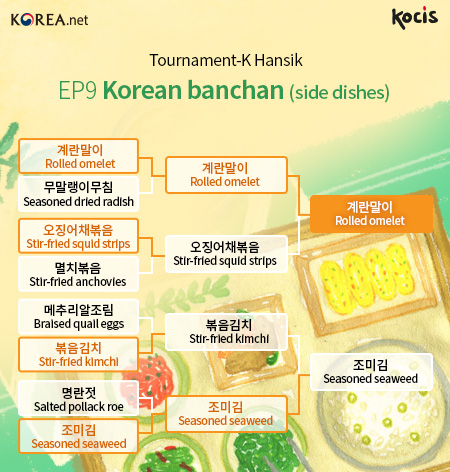 KOREA.net

Kocis

Tournament-K Hansik

EP9 Korean banchan (side dishes)

계란말이
Rolled omelet

무말랭이무침
Seasoned dried radish

오징어채볶음
Stir-fried squid strips

멸치볶음
Stir-fried anchovies

메추리알조림
Braised quail eggs

볶음김치
Stir-fried kimchi

명란젓
Salted pollack roe

조미김
Seasoned seaweed

계란말이
Rolled omelet

오징어채볶음
Stir-fried squid strips

볶음김치
Stir-fried kimchi

조미김
Seasoned seaweed

계란말이
Rolled omelet

조미김
Seasoned seaweed